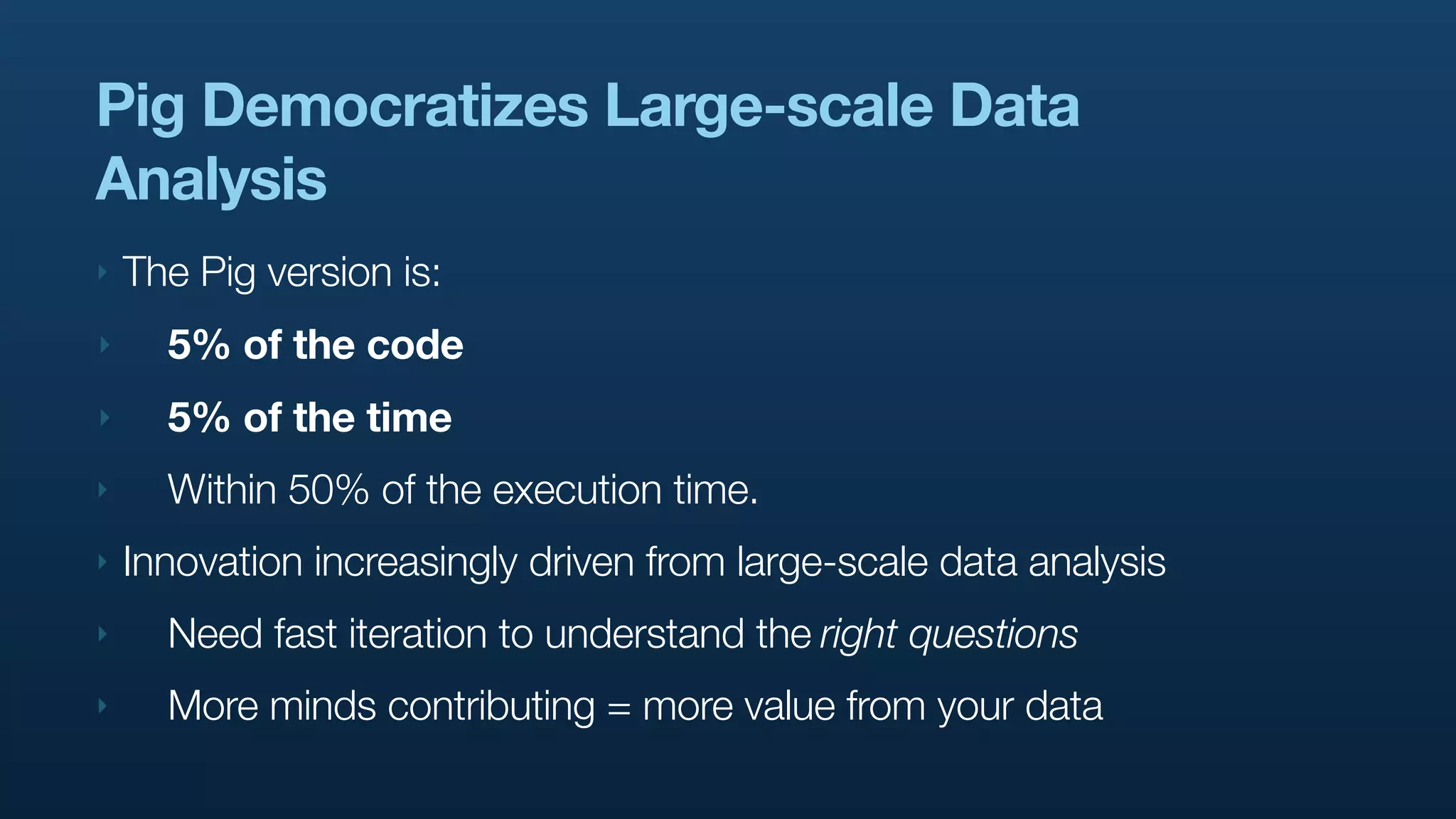 Pig Democratizes Large-scale Data Analysis

The Pig version is:

5% of the code

5% of the time

Within 50% of the execution time.

Innovation increasingly driven from large-scale data analysis

Need fast iteration to understand the right questions

More minds contributing = more value from your data